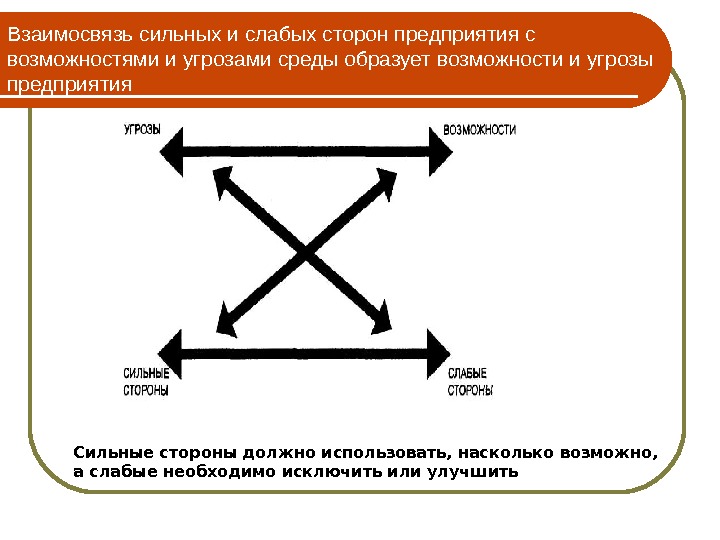 Взаимосвязь сильных и слабых сторон предприятия с возможностями и угрозами среды образует возможности и угрозы предприятия

УГРОЗЫ

ВОЗМОЖНОСТИ

СИЛЬНЫЕ СТОРОНЫ

СЛАБЫЕ СТОРОНЫ

Сильные стороны должно использовать, насколько возможно, а слабые необходимо исключить или улучшить